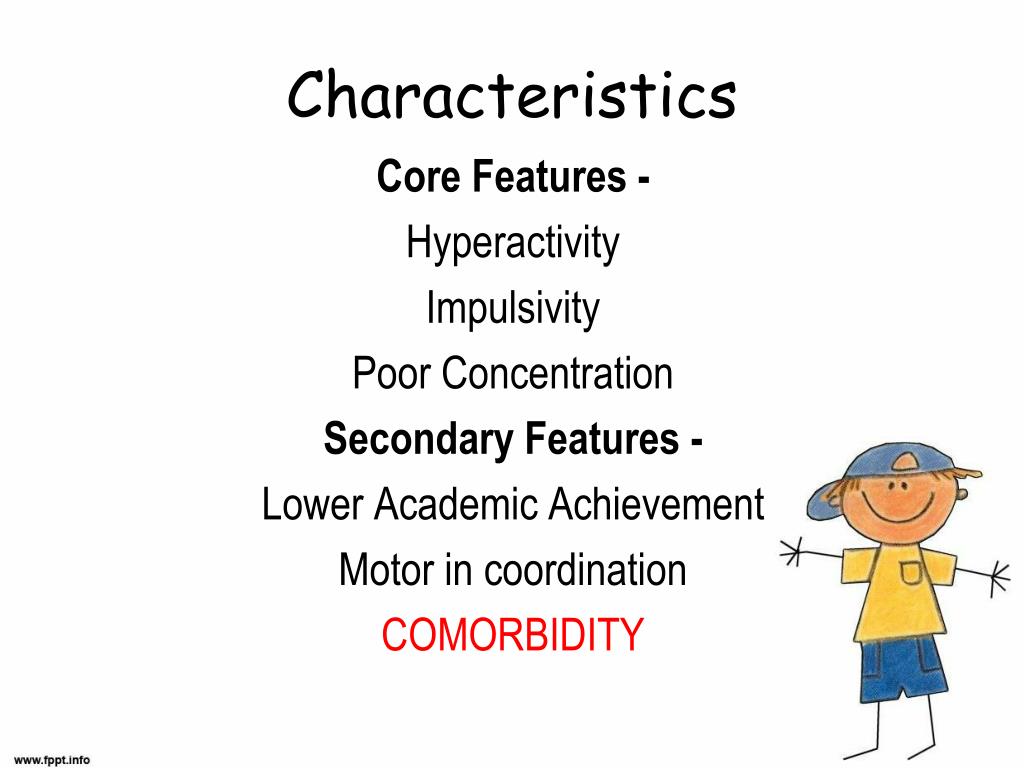 Characteristics

Core Features -

Hyperactivity

Impulsivity

Poor Concentration

Secondary Features -

Lower Academic Achievement

Motor in coordination

COMORBIDITY

www.fppt.info